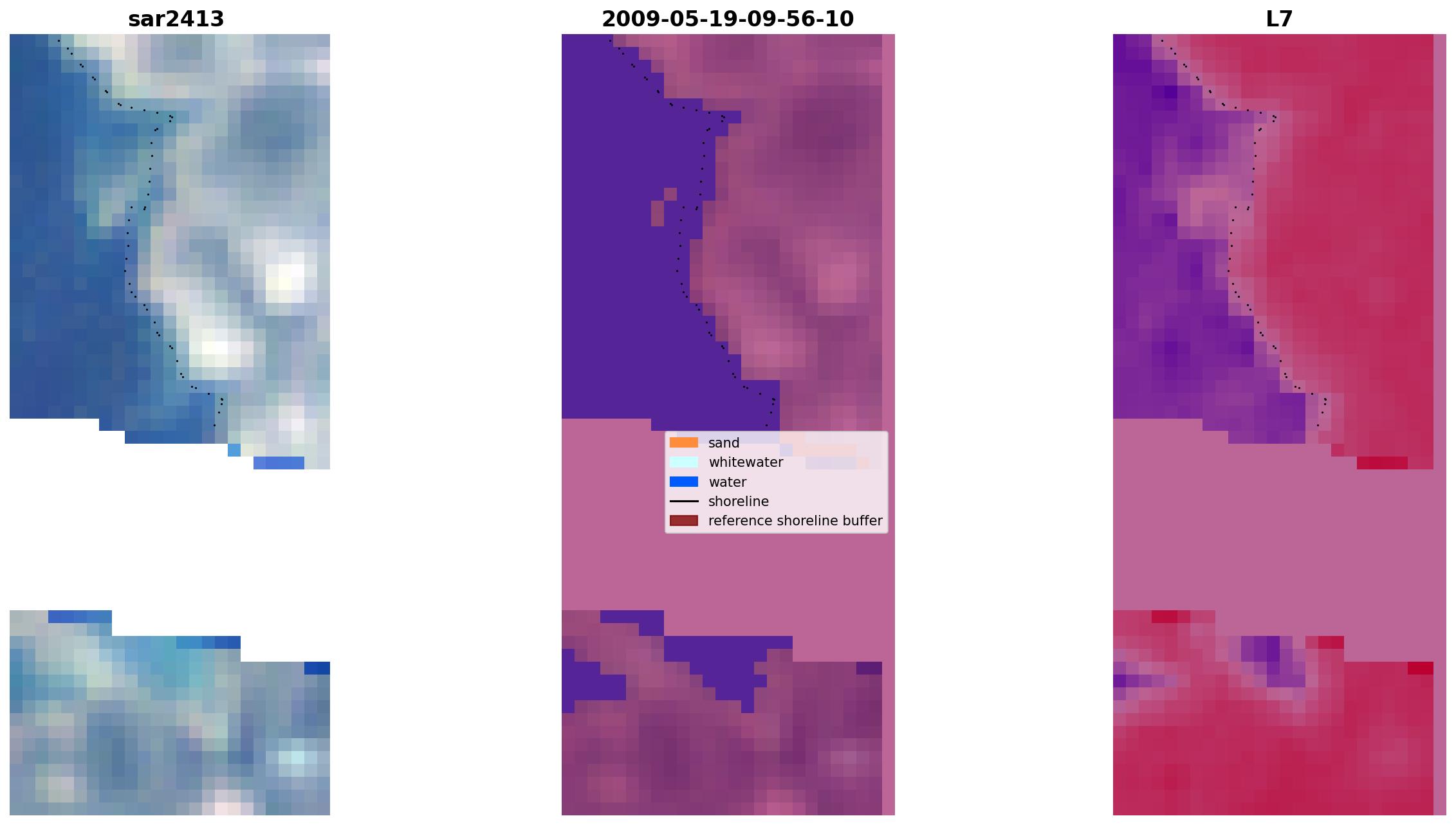 sar2413

2009-05-19-09-56-10

L7

sand
whitewater
water
shoreline
reference shoreline buffer